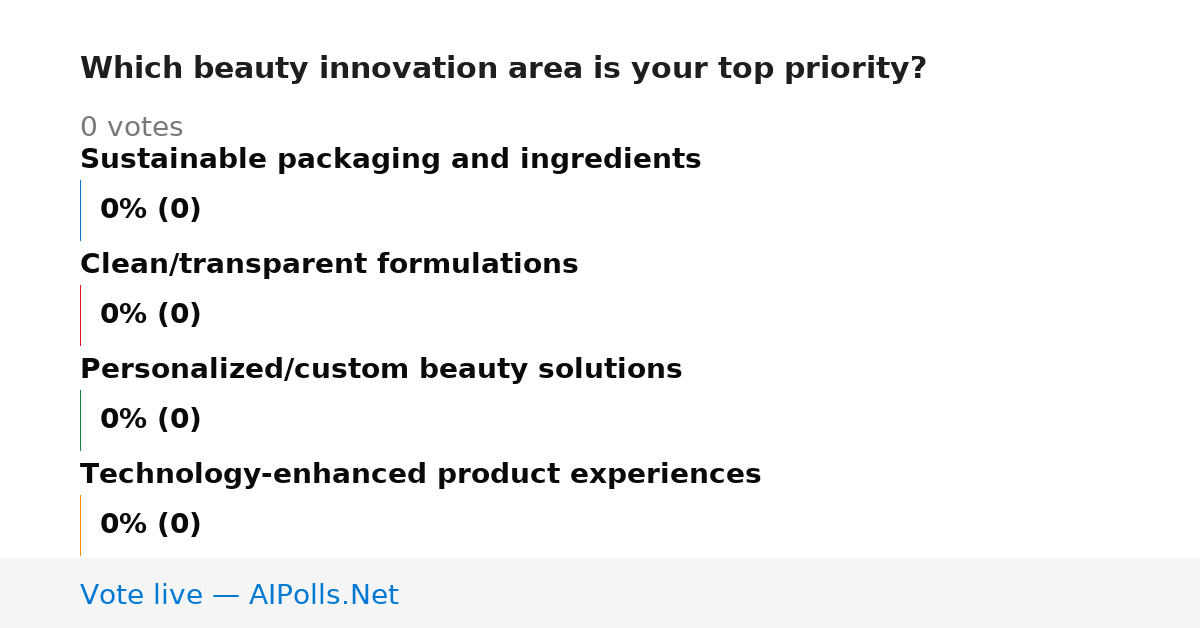 Which beauty innovation area is your top priority?

0 votes

Sustainable packaging and ingredients

0% (0)

Clean/transparent formulations

0% (0)

Personalized/custom beauty solutions

0% (0)

Technology-enhanced product experiences

0% (0)

Vote live — AIPolls.Net